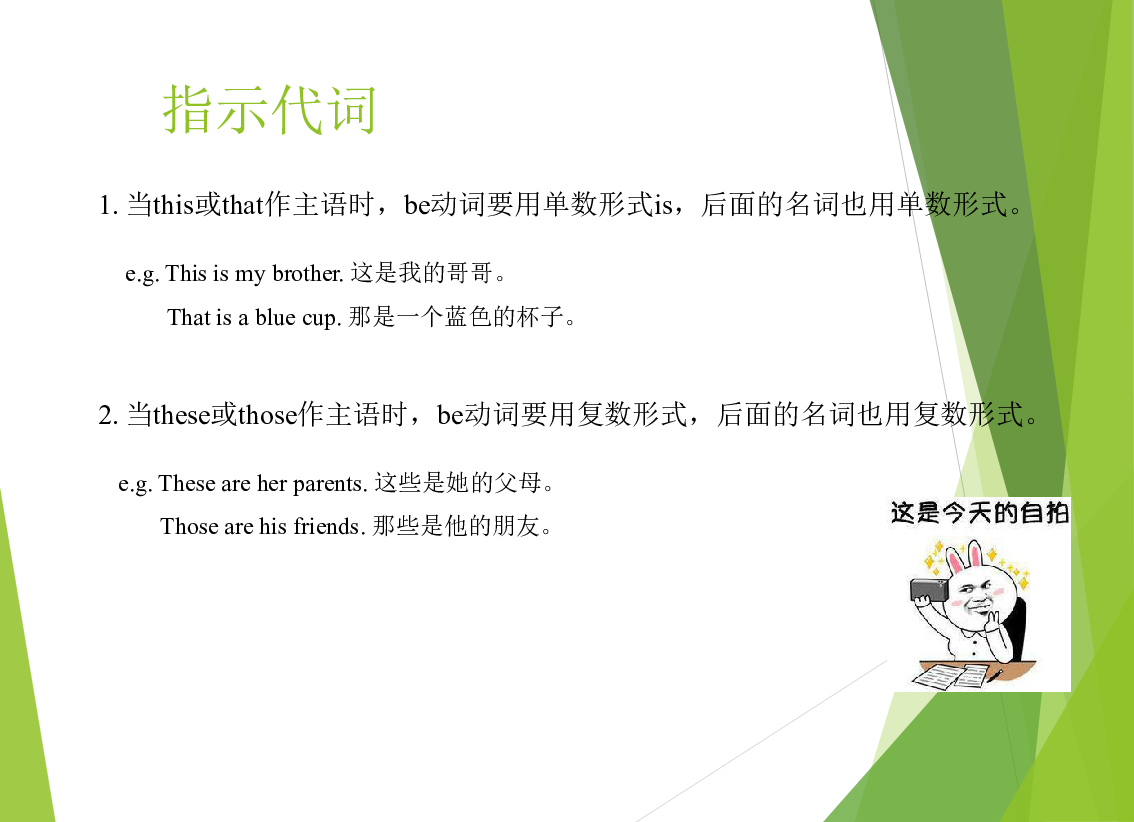 指示代词

1. 当this或that作主语时，be动词要用单数形式is，后面的名词也用单数形式。

e.g. This is my brother. 这是我的哥哥。

That is a blue cup. 那是一个蓝色的杯子。

2. 当these或those作主语时，be动词要用复数形式，后面的名词也用复数形式。

e.g. These are her parents. 这些是她的父母。

Those are his friends. 那些是他的朋友。

这是今天的自拍